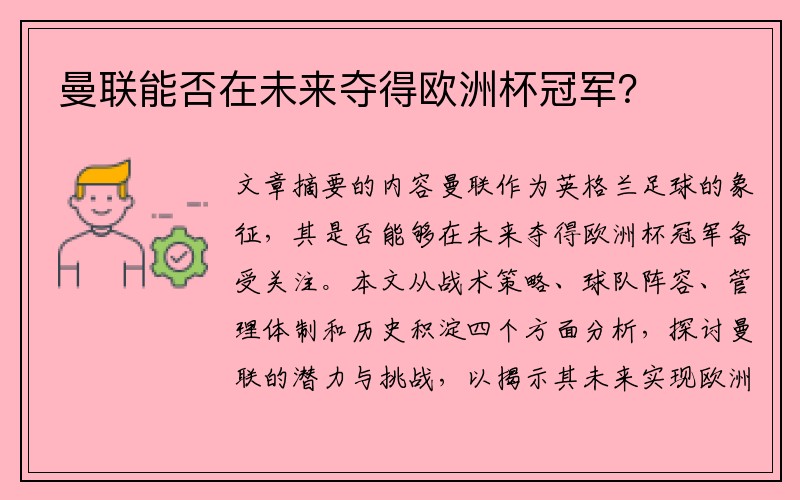 曼联能否在未来夺得欧洲杯冠军？

文章摘要的内容曼联作为英格兰足球的象征，其是否能够在未来夺得欧洲杯冠军备受关注。本文从战术策略、球队阵容、管理体制和历史积淀四个方面分析，探讨曼联的潜力与挑战，以揭示其未来实现欧洲